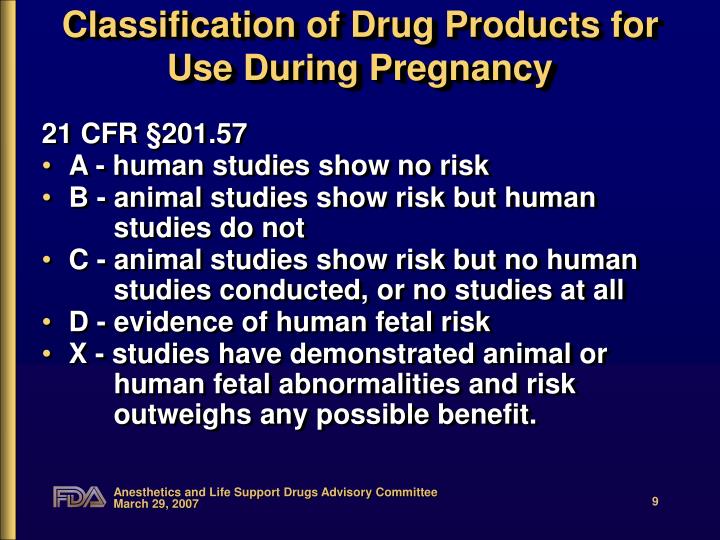 Classification of Drug Products for Use During Pregnancy

21 CFR §201.57
• A - human studies show no risk
• B - animal studies show risk but human studies do not
• C - animal studies show risk but no human studies conducted, or no studies at all
• D - evidence of human fetal risk
• X - studies have demonstrated animal or human fetal abnormalities and risk outweighs any possible benefit.

FDA Anesthetics and Life Support Drugs Advisory Committee
March 29, 2007

9